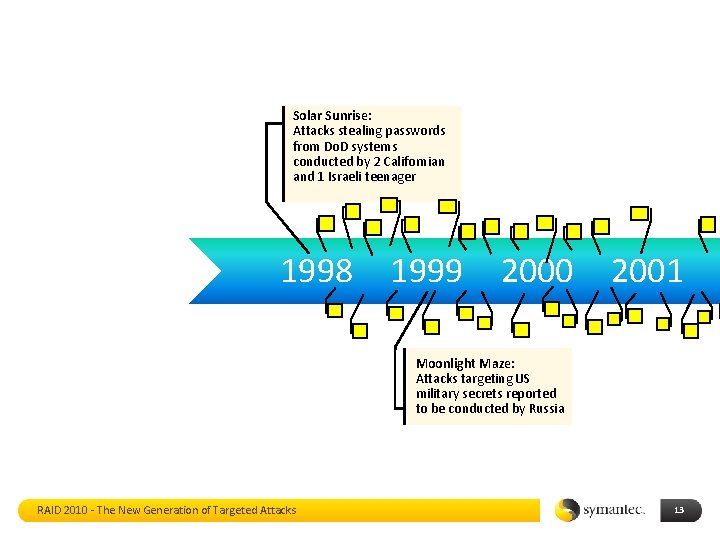 Solar Sunrise:
Attacks stealing passwords from DoD systems conducted by 2 Californian and 1 Israeli teenager

1998 1999 2000 2001

Moonlight Maze:
Attacks targeting US military secrets reported to be conducted by Russia

RAID 2010 - The New Generation of Targeted Attacks

symantec.

13